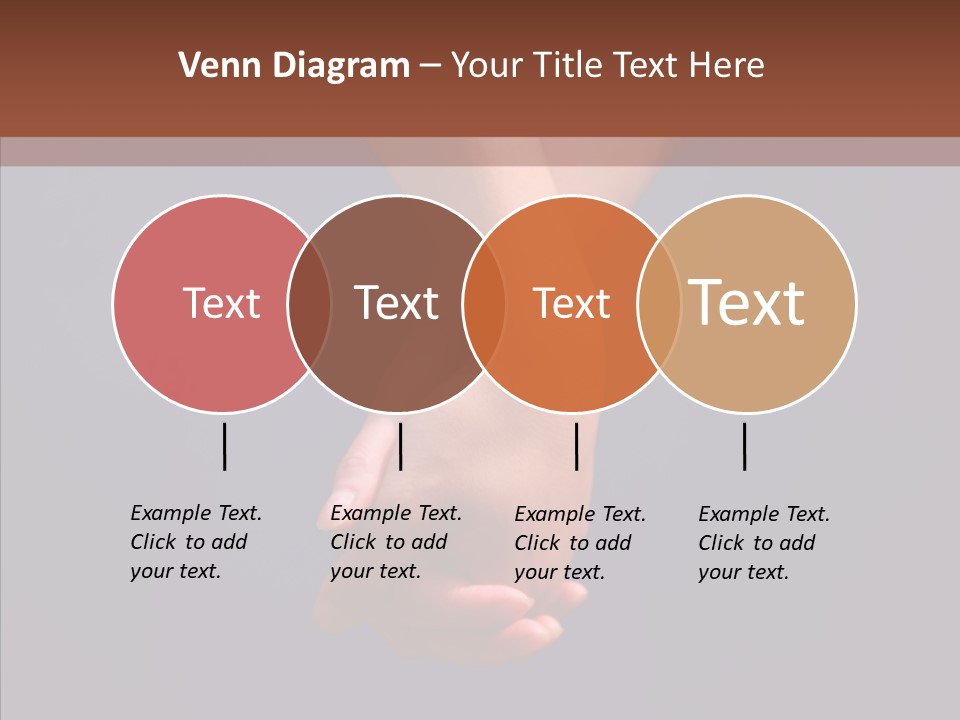 Venn Diagram – Your Title Text Here

Text

Text

Text

Text

Example Text. Click to add your text.

Example Text. Click to add your text.

Example Text. Click to add your text.

Example Text. Click to add your text.